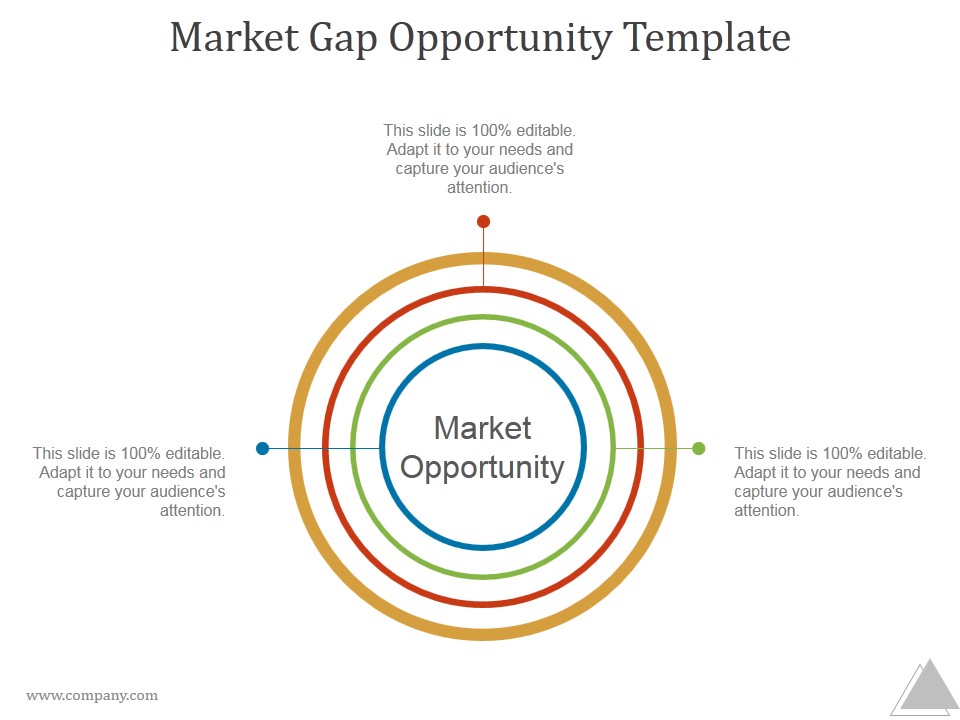 Market Gap Opportunity Template

This slide is 100% editable. Adapt it to your needs and capture your audience's attention.

This slide is 100% editable. Adapt it to your needs and capture your audience's attention.

Market Opportunity

This slide is 100% editable. Adapt it to your needs and capture your audience's attention.

www.company.com